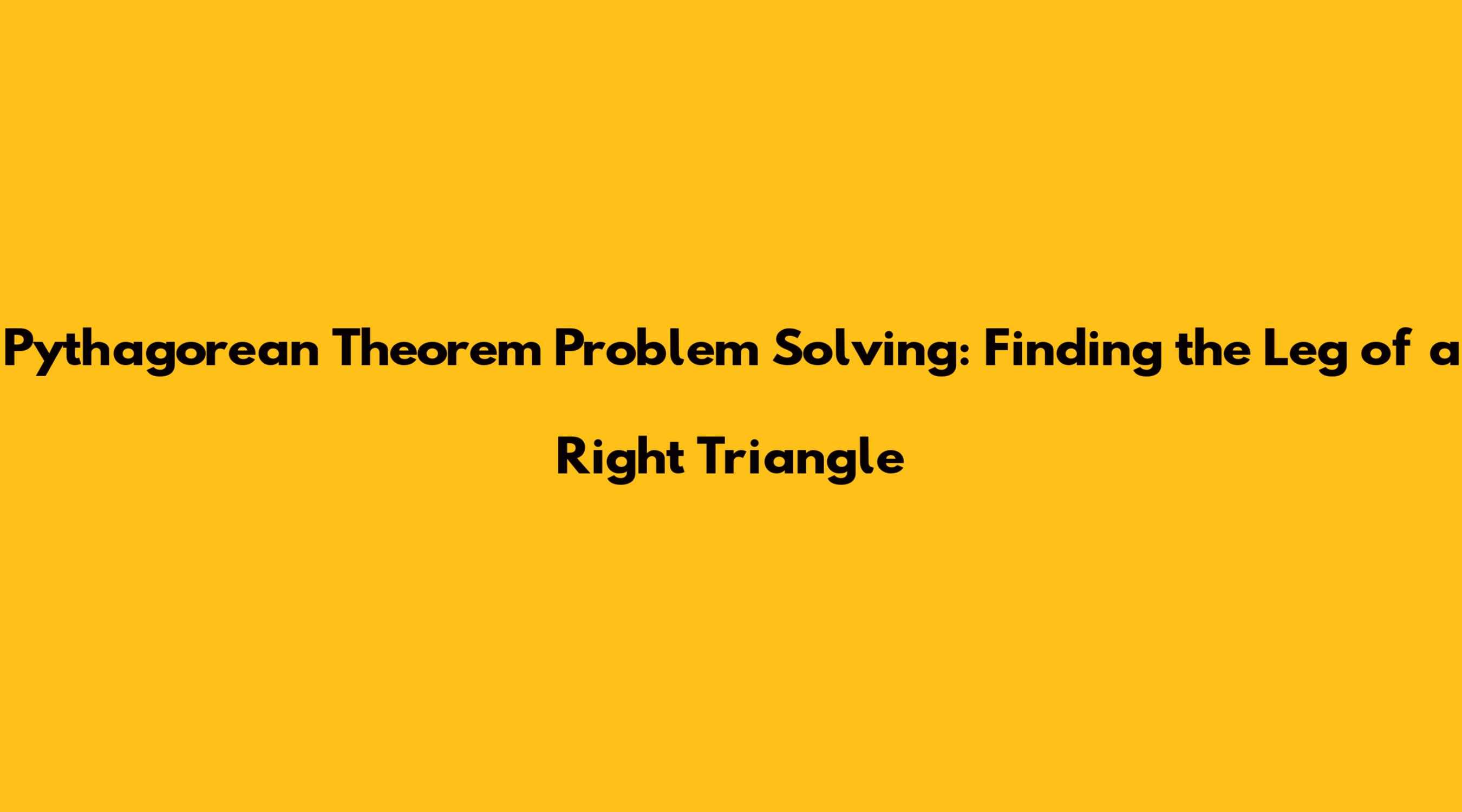 Pythagorean Theorem Problem Solving: Finding the Leg of a Right Triangle